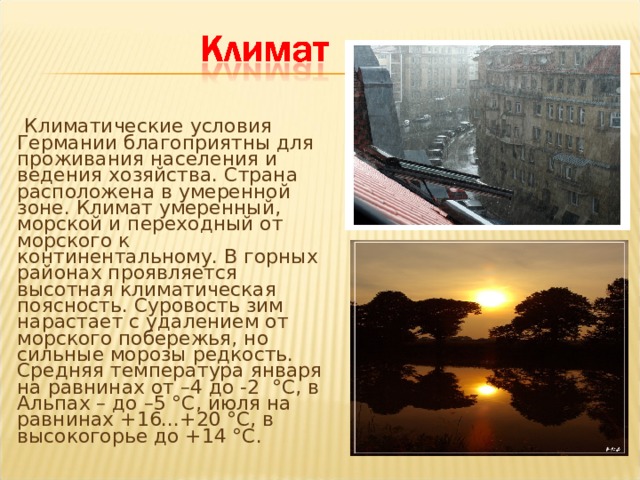 Климат

Климатические условия Германии благоприятны для проживания населения и ведения хозяйства. Страна расположена в умеренной зоне. Климат умеренный, морской и переходный от морского к континентальному. В горных районах проявляется высотная климатическая поясность. Суровость зим нарастает с удалением от морского побережья, но сильные морозы редкость. Средняя температура января на равнинах от –4 до -2 °С, в Альпах – до –5 °С, июля на равнинах +16...+20 °С, в высокогорье до +14 °С.